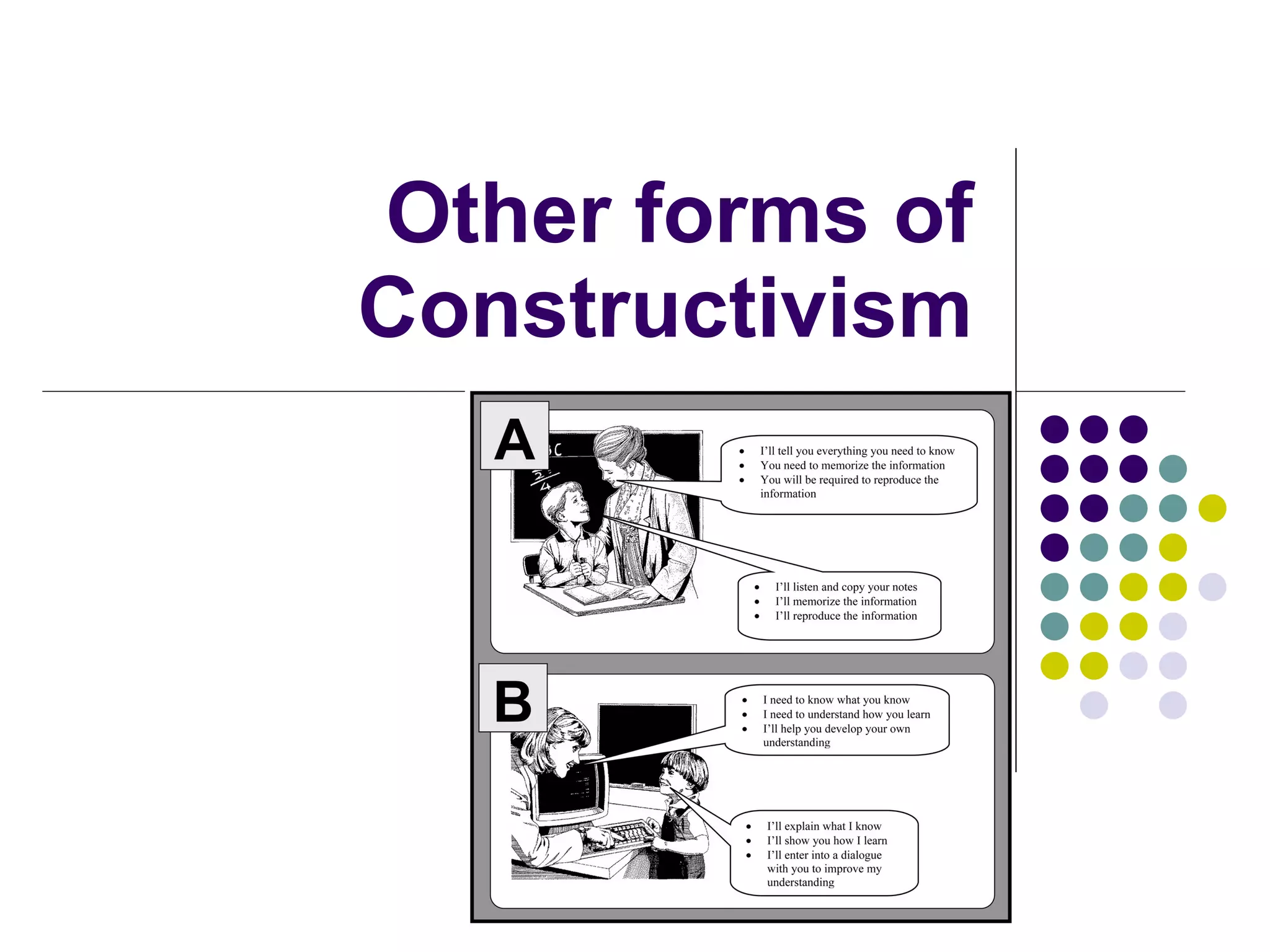 Other forms of Constructivism

A

- I'll tell you everything you need to know
- You need to memorize the information
- You will be required to reproduce the information

- I'll listen and copy your notes
- I'll memorize the information
- I'll reproduce the information

B

- I need to know what you know
- I need to understand how you learn
- I'll help you develop your own understanding

- I'll explain what I know
- I'll show you how I learn
- I'll enter into a dialogue with you to improve my understanding